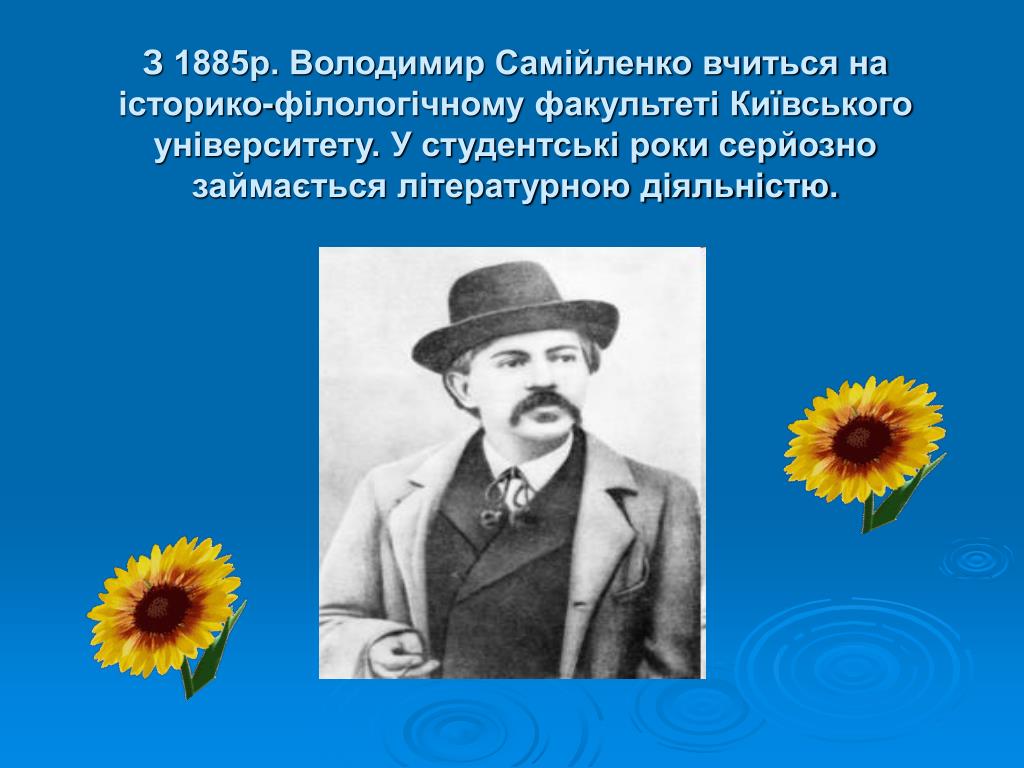 З 1885р. Володимир Самійленко вчиться на історико-філологічному факультеті Київського університету. У студентські роки серйозно займається літературною діяльністю.